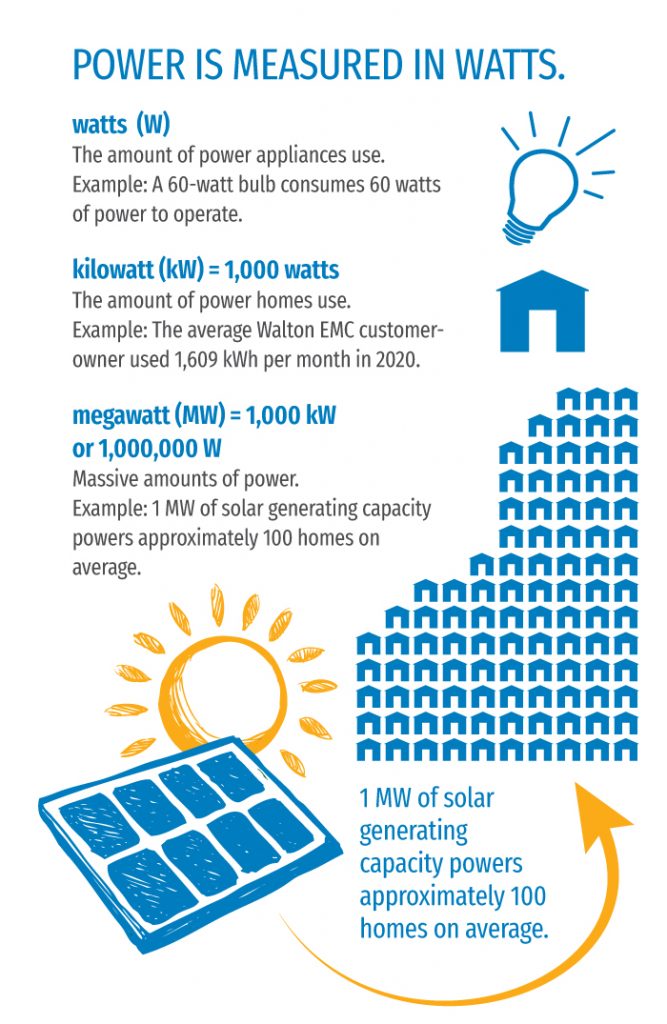 POWER IS MEASURED IN WATTS.

watts (W)
The amount of power appliances use.
Example: A 60-watt bulb consumes 60 watts of power to operate.

kilowatt (kW) = 1,000 watts
The amount of power homes use.
Example: The average Walton EMC customer-owner used 1,609 kWh per month in 2020.

megawatt (MW) = 1,000 kW or 1,000,000 W
Massive amounts of power.
Example: 1 MW of solar generating capacity powers approximately 100 homes on average.

1 MW of solar generating capacity powers approximately 100 homes on average.